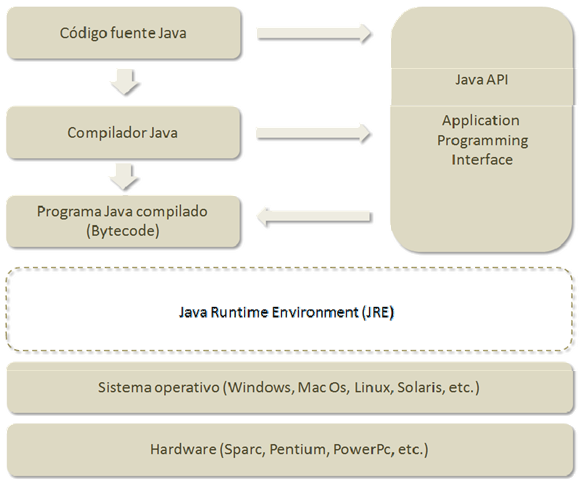 Código fuente Java

Compilador Java

Programa Java compilado (Bytecode)

Java API

Application Programming Interface

Java Runtime Environment (JRE)

Sistema operativo (Windows, Mac Os, Linux, Solaris, etc.)

Hardware (Sparc, Pentium, PowerPc, etc.)